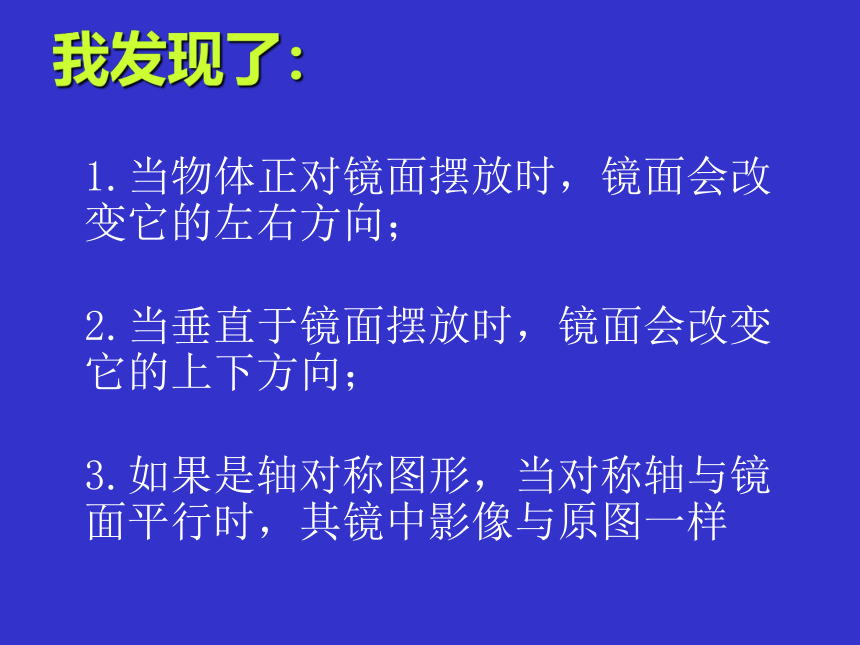 我发现了：

1.当物体正对镜面摆放时，镜面会改变它的左右方向；

2.当垂直于镜面摆放时，镜面会改变它的上下方向；

3.如果是轴对称图形，当对称轴与镜面平行时，其镜中影像与原图一样